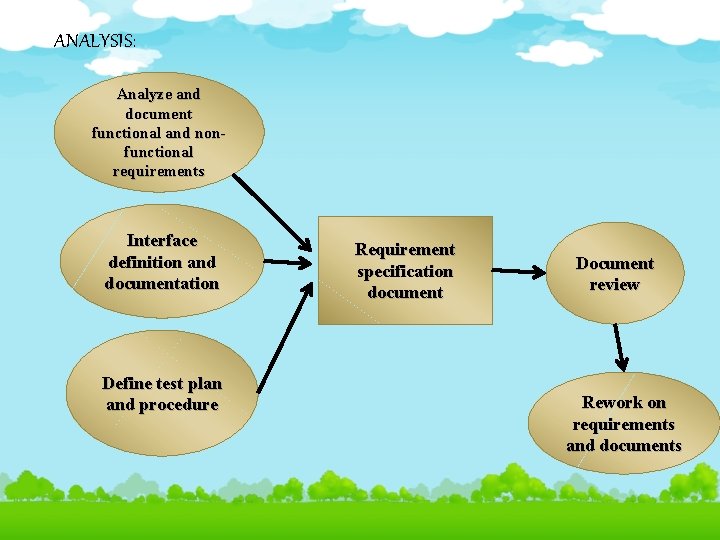 ANALYSIS:

Analyze and document functional and non-functional requirements

Interface definition and documentation

Define test plan and procedure

Requirement specification document

Document review

Rework on requirements and documents